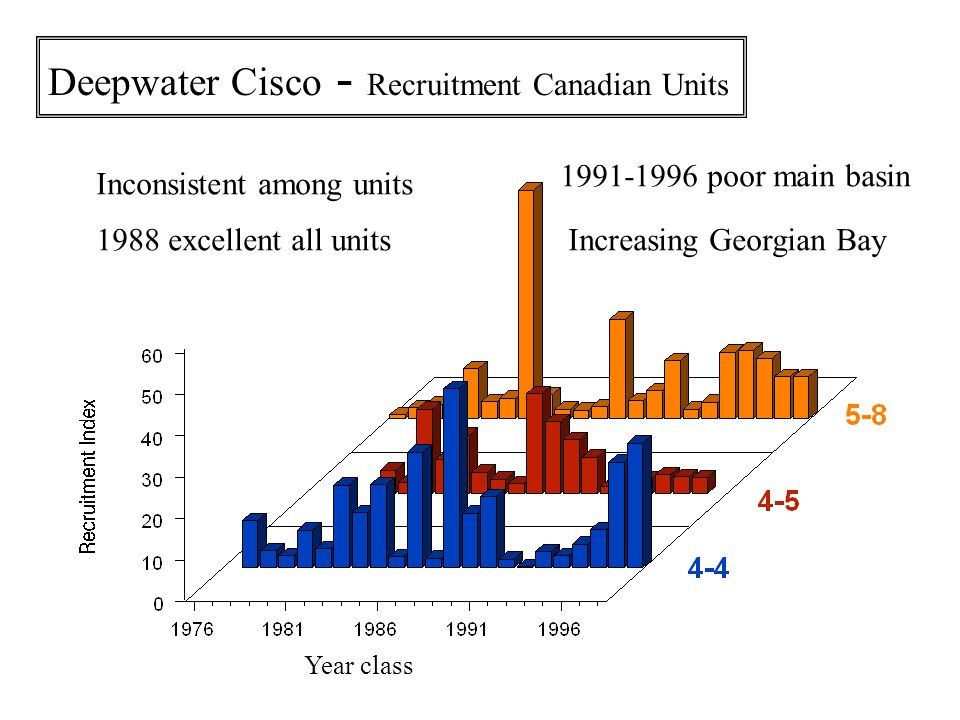 Deepwater Cisco - Recruitment Canadian Units

Inconsistent among units

1988 excellent all units

1991-1996 poor main basin

Increasing Georgian Bay

Recruitment Index

60
50
40
30
20
10
0

1976 1981 1986 1991 1996

Year class

5-8
4-5
4-4